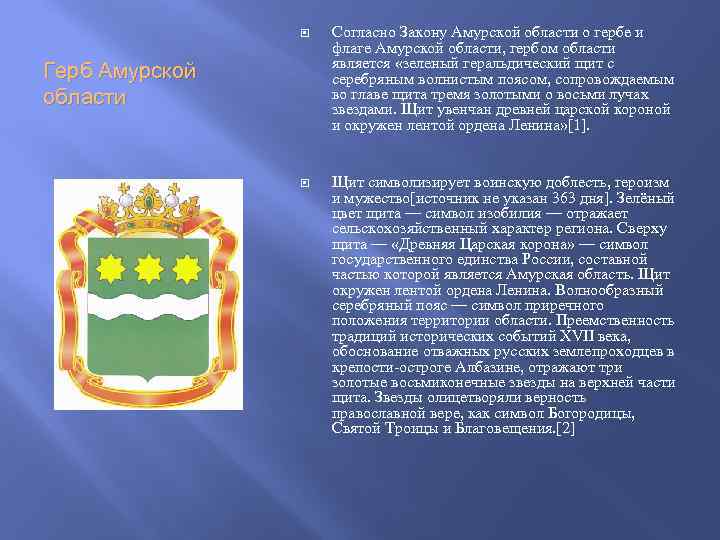 Герб Амурской области

Согласно Закону Амурской области о гербе и флаге Амурской области, гербом области является «зеленый геральдический щит с серебряным волнистым поясом, сопровождаемым во главе щита тремя золотыми о восьми лучах звездами. Щит увенчан древней царской короной и окружен лентой ордена Ленина»[1].

Щит символизирует воинскую доблесть, героизм и мужество[источник не указан 363 дня]. Зелёный цвет щита — символ изобилия — отражает сельскохозяйственный характер региона. Сверху щита — «Древняя Царская корона» — символ государственного единства России, составной частью которой является Амурская область. Щит окружен лентой ордена Ленина. Волнообразный серебряный пояс — символ приречного положения территории области. Преемственность традиций исторических событий XVII века, обоснование отважных русских землепроходцев в крепости-остроге Албазине, отражают три золотые восьмиконечные звезды на верхней части щита. Звезды олицетворяли верность православной вере, как символ Богородицы, Святой Троицы и Благовещения.[2]